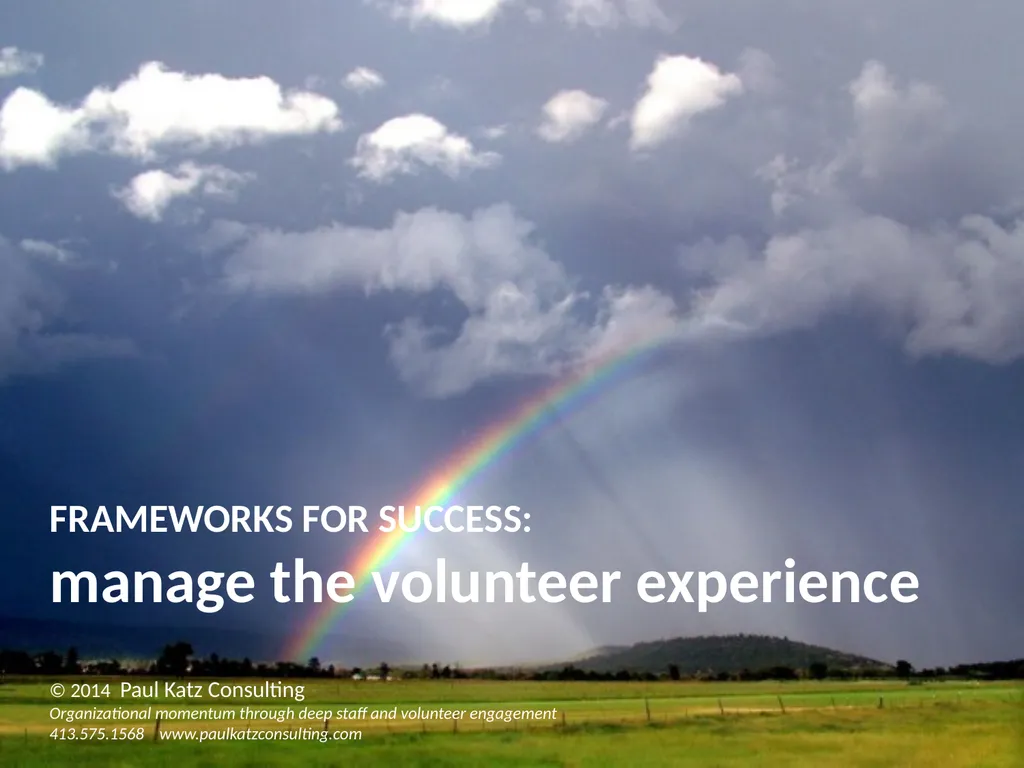 FRAMEWORKS FOR SUCCESS:
manage the volunteer experience

© 2014 Paul Katz Consulting
Organizational momentum through deep staff and volunteer engagement
413.575.1568 www.paulkatzconsulting.com